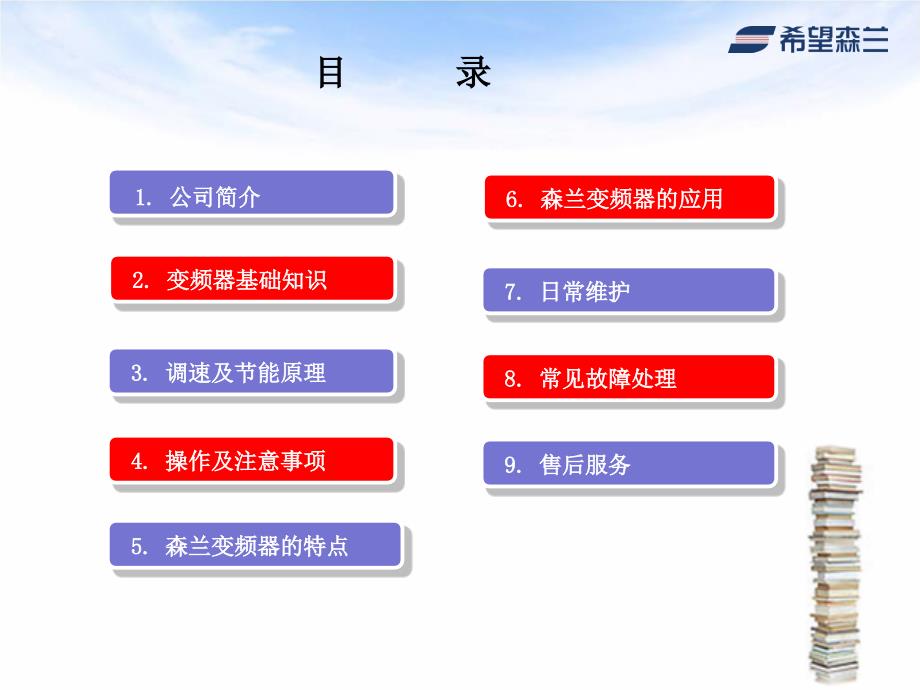 希望森兰

目　　录

1. 公司简介

2. 变频器基础知识

3. 调速及节能原理

4. 操作及注意事项

5. 森兰变频器的特点

6. 森兰变频器的应用

7. 日常维护

8. 常见故障处理

9. 售后服务